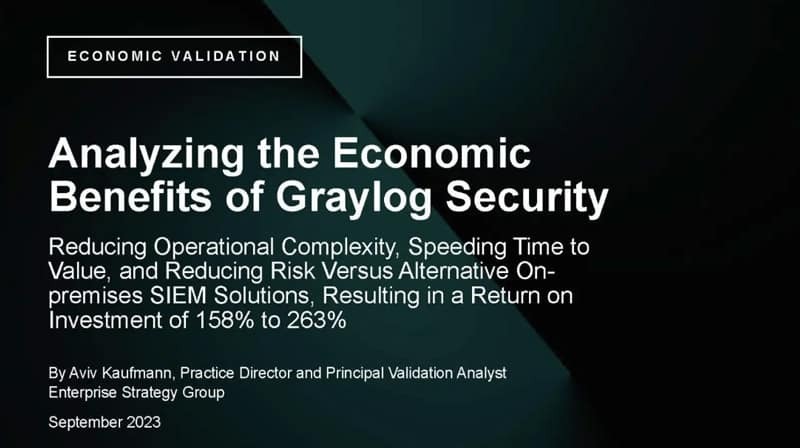 ECONOMIC VALIDATION

Analyzing the Economic Benefits of Graylog Security

Reducing Operational Complexity, Speeding Time to Value, and Reducing Risk Versus Alternative On-premises SIEM Solutions, Resulting in a Return on Investment of 158% to 263%

By Aviv Kaufmann, Practice Director and Principal Validation Analyst
Enterprise Strategy Group

September 2023